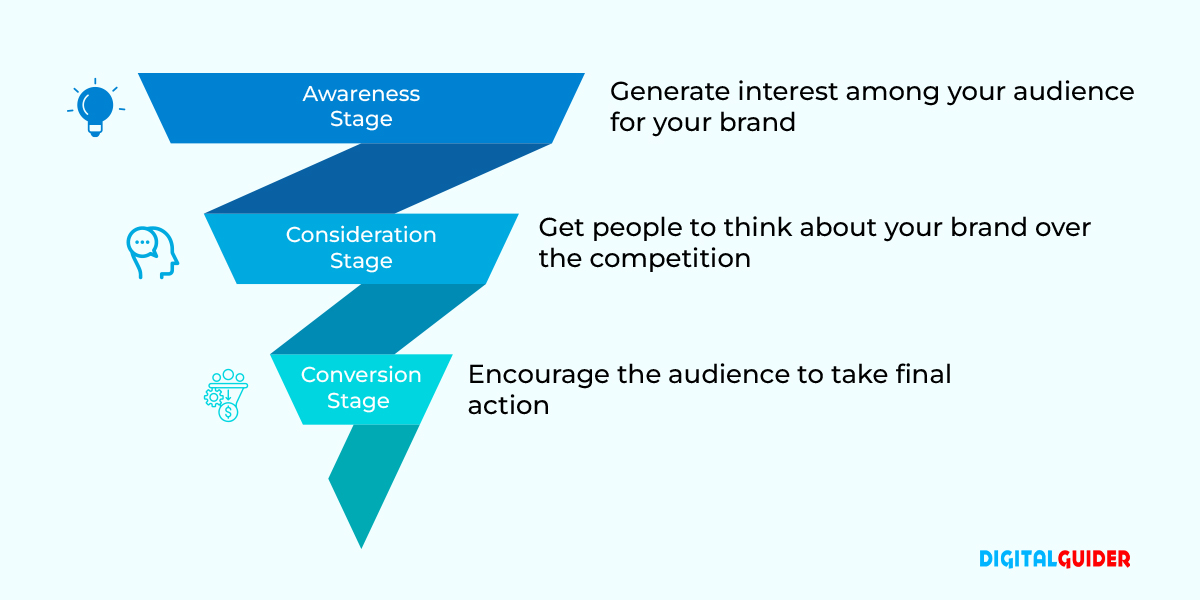 Awareness Stage

Generate interest among your audience for your brand

Consideration Stage

Get people to think about your brand over the competition

Conversion Stage

Encourage the audience to take final action

DIGITALGUIDER